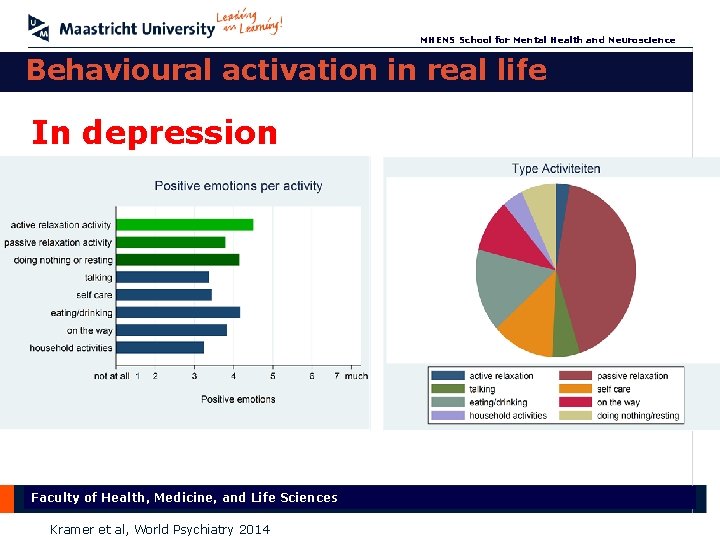 UM Maastricht University Leading in Learning!

MHENS School for Mental Health and Neuroscience

Behavioural activation in real life

In depression

Positive emotions per activity

active relaxation activity
passive relaxation activity
doing nothing or resting
talking
self care
eating/drinking
on the way
household activities

not at all 1 2 3 4 5 6 7 much

Positive emotions

Type Activiteiten

active relaxation
passive relaxation
talking
self care
eating/drinking
on the way
household activities
doing nothing/resting

Faculty of Health, Medicine, and Life Sciences

Kramer et al, World Psychiatry 2014